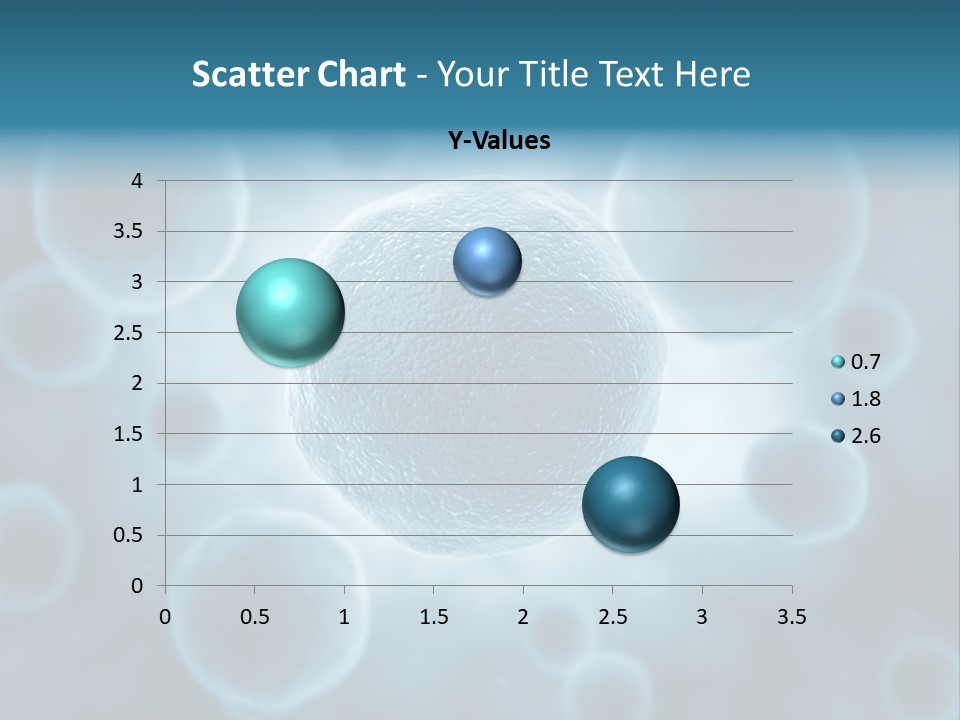 Scatter Chart - Your Title Text Here

Y-Values

4
3.5
3
2.5
2
1.5
1
0.5
0

0 0.5 1 1.5 2 2.5 3 3.5

0.7
1.8
2.6